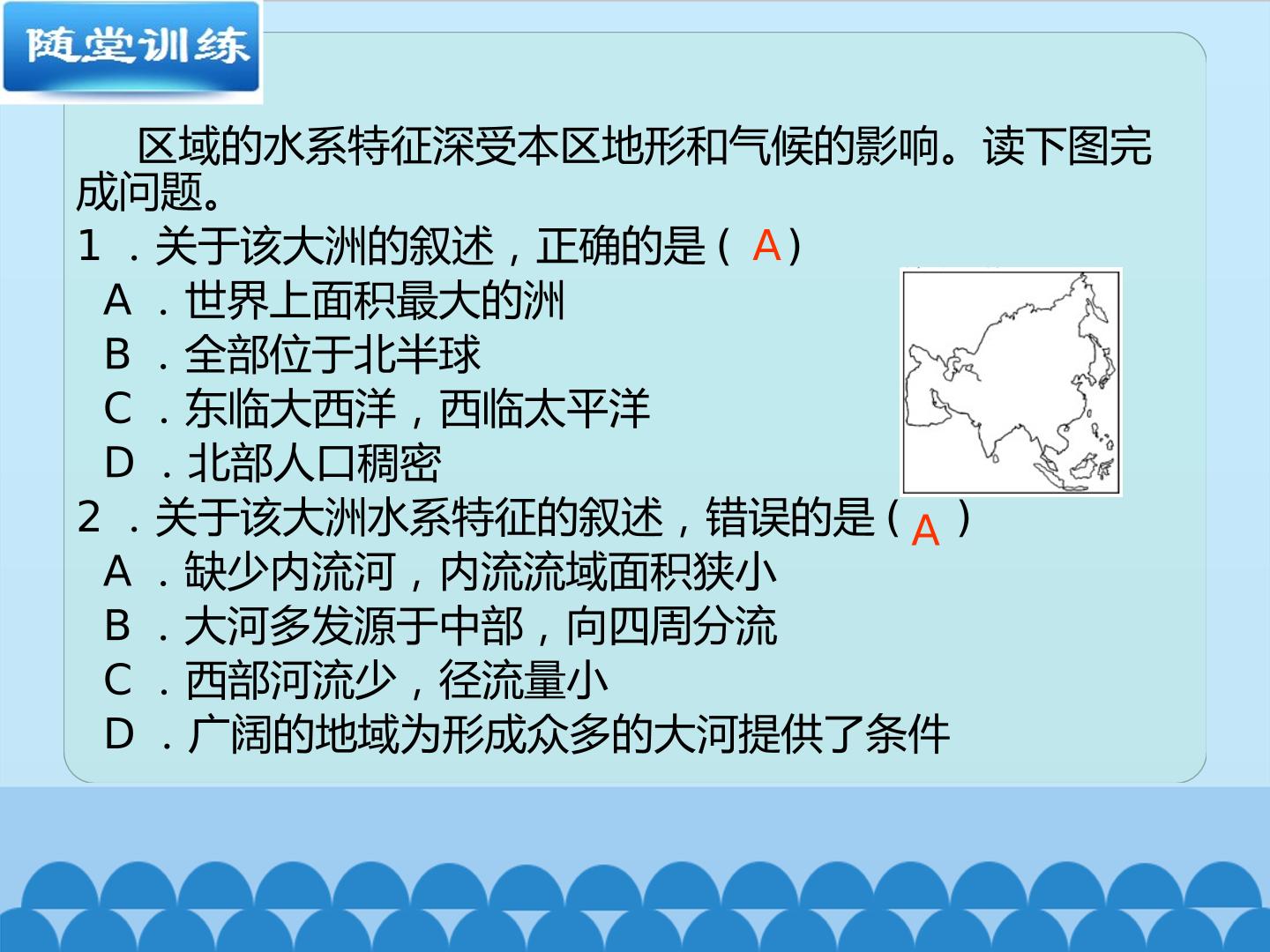 随堂训练

区域的水系特征深受本区地形和气候的影响。读下图完成问题。

1.关于该大洲的叙述，正确的是（A）
A.世界上面积最大的洲
B.全部位于北半球
C.东临大西洋，西临太平洋
D.北部人口稠密

2.关于该大洲水系特征的叙述，错误的是（A）
A.缺少内流河，内流流域面积狭小
B.大河多发源于中部，向四周分流
C.西部河流少，径流量小
D.广阔的地域为形成众多的大河提供了条件